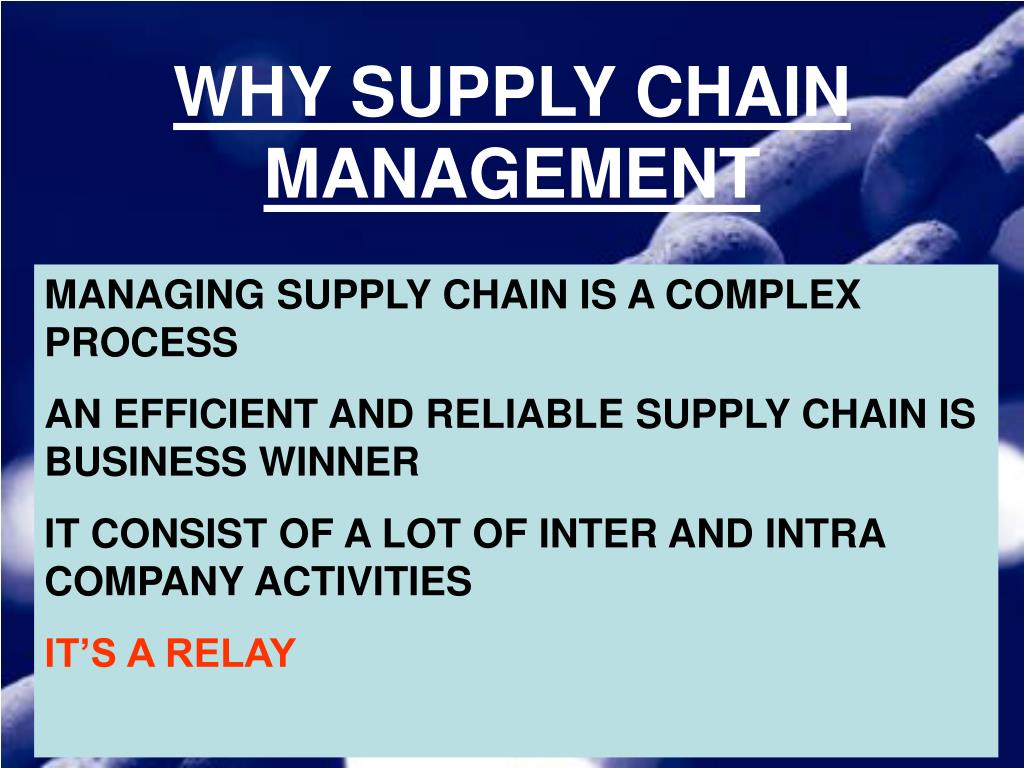 WHY SUPPLY CHAIN MANAGEMENT

MANAGING SUPPLY CHAIN IS A COMPLEX PROCESS

AN EFFICIENT AND RELIABLE SUPPLY CHAIN IS BUSINESS WINNER

IT CONSIST OF A LOT OF INTER AND INTRA COMPANY ACTIVITIES

IT'S A RELAY